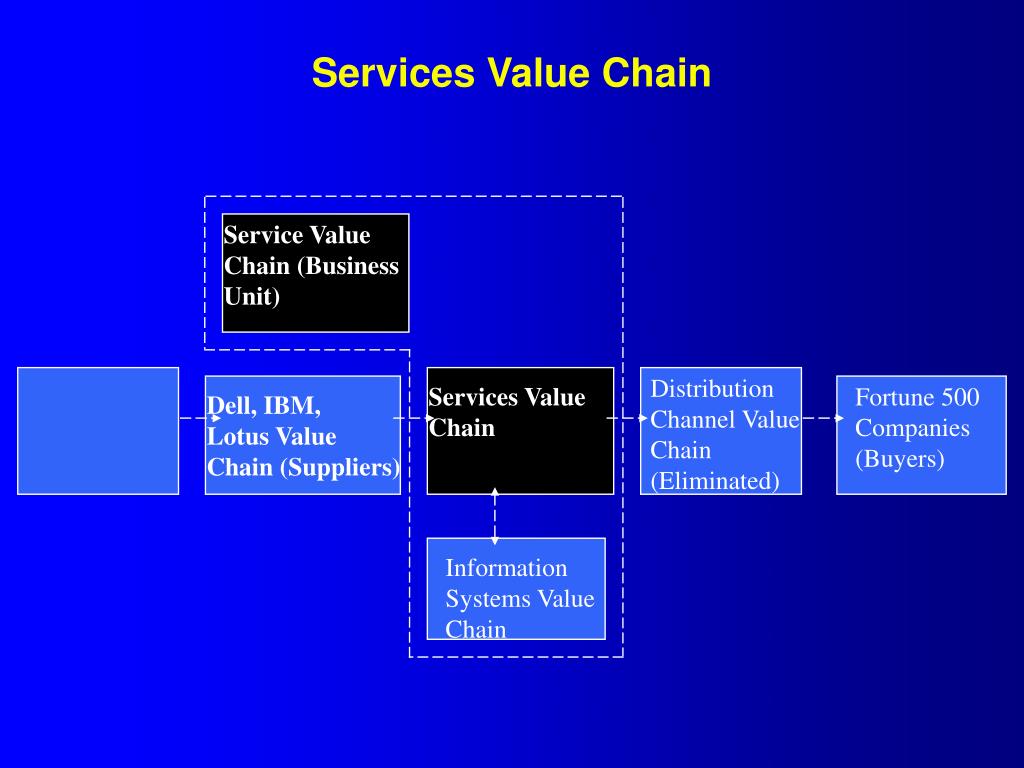 Services Value Chain

Service Value Chain (Business Unit)

Dell, IBM, Lotus Value Chain (Suppliers)

Services Value Chain

Distribution Channel Value Chain (Eliminated)

Fortune 500 Companies (Buyers)

Information Systems Value Chain